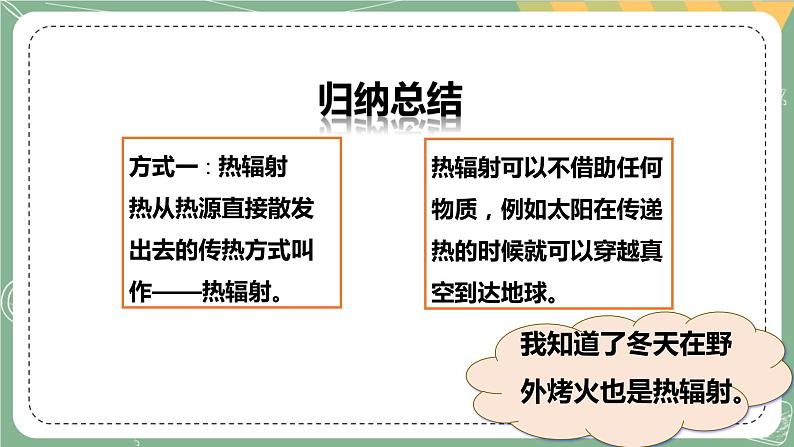 归纳总结

方式一：热辐射
热从热源直接散发出去的传热方式叫作——热辐射。

热辐射可以不借助任何物质，例如太阳在传递热的时候就可以穿越真空到达地球。

我知道了冬天在野外烤火也是热辐射。